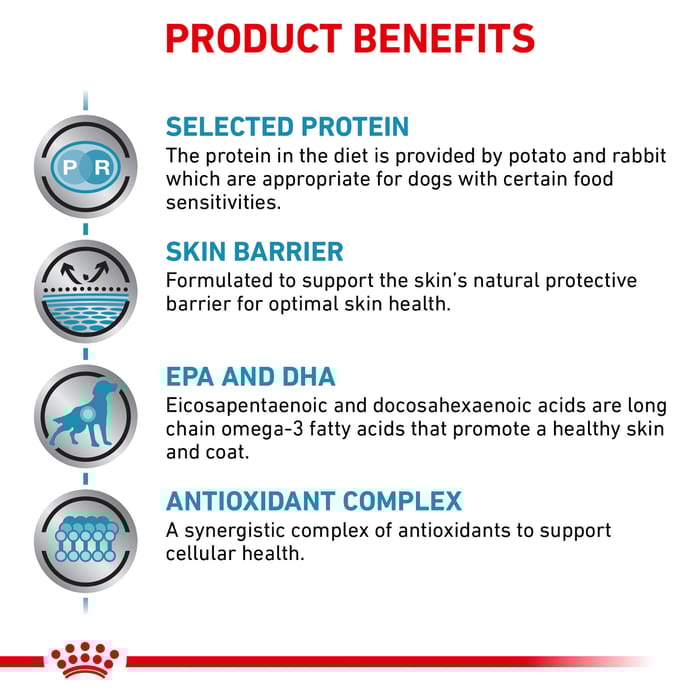 PRODUCT BENEFITS

P R

SELECTED PROTEIN
The protein in the diet is provided by potato and rabbit which are appropriate for dogs with certain food sensitivities.

SKIN BARRIER
Formulated to support the skin's natural protective barrier for optimal skin health.

EPA AND DHA
Eicosapentaenoic and docosahexaenoic acids are long chain omega-3 fatty acids that promote a healthy skin and coat.

ANTIOXIDANT COMPLEX
A synergistic complex of antioxidants to support cellular health.